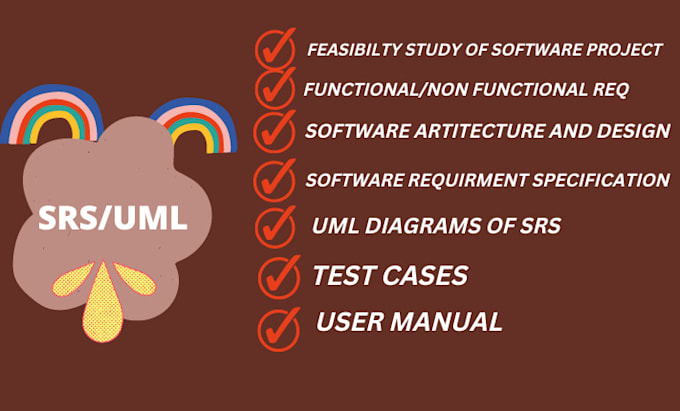 SRS/UML

FEASIBILTY STUDY OF SOFTWARE PROJECT
FUNCTIONAL/NON FUNCTIONAL REQ
SOFTWARE ARTITECTURE AND DESIGN
SOFTWARE REQUIRMENT SPECIFICATION
UML DIAGRAMS OF SRS
TEST CASES
USER MANUAL